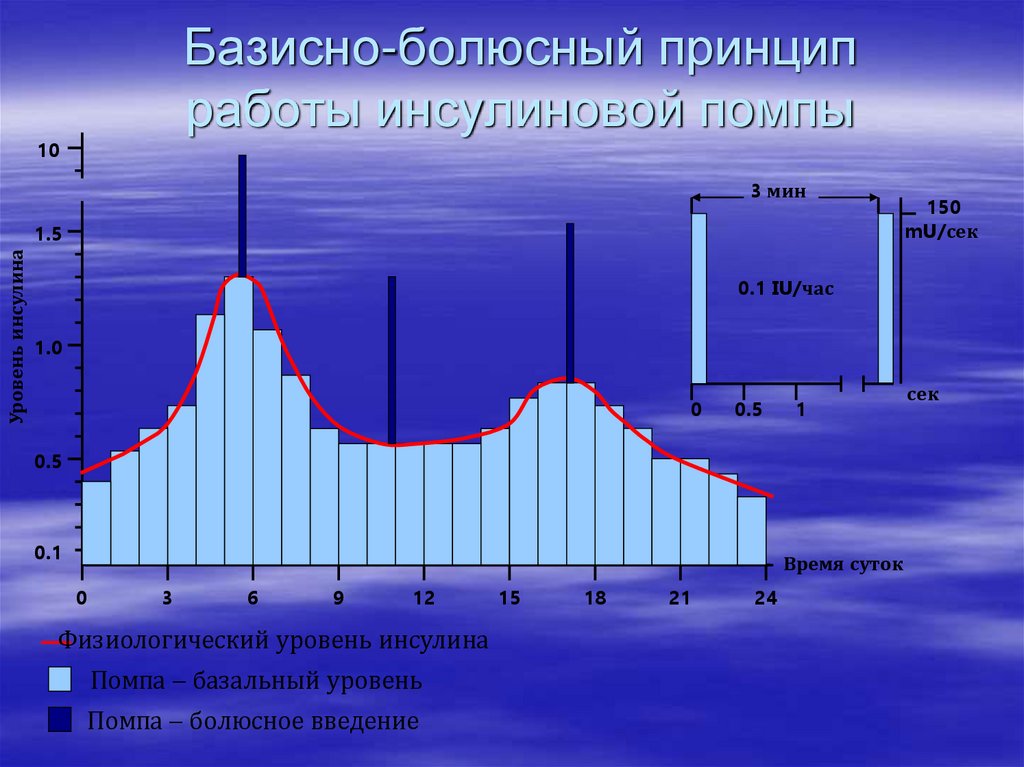 Базисно-болюсный принцип работы инсулиновой помпы

10
1.5
1.0
0.5
0.1
Уровень инсулина

0 3 6 9 12 15 18 21 24
Время суток

3 мин
150 mU/сек
0.1 IU/час
0 0.5 1
сек

Физиологический уровень инсулина
Помпа – базальный уровень
Помпа – болюсное введение